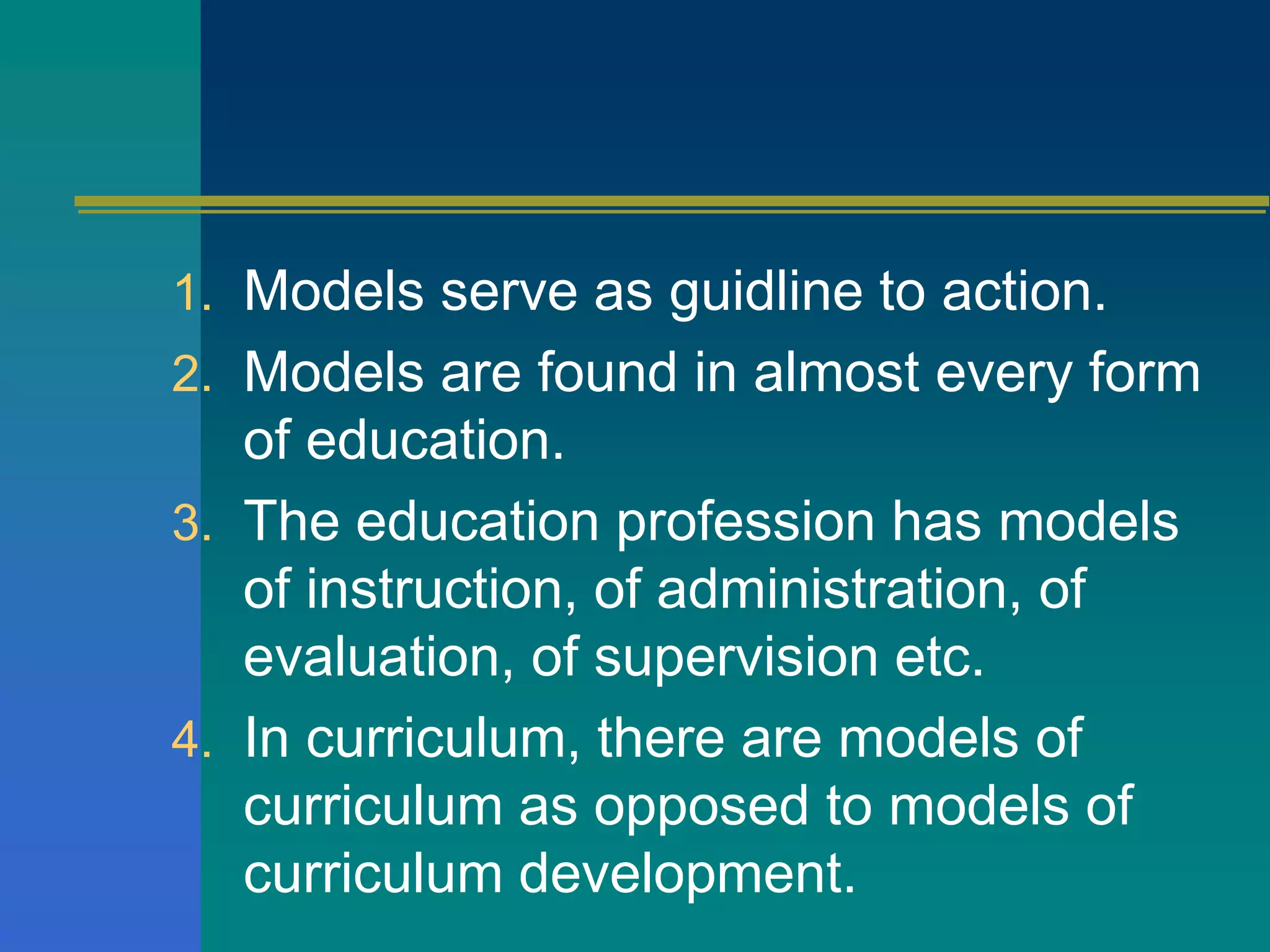 1. Models serve as guidline to action.
2. Models are found in almost every form of education.
3. The education profession has models of instruction, of administration, of evaluation, of supervision etc.
4. In curriculum, there are models of curriculum as opposed to models of curriculum development.